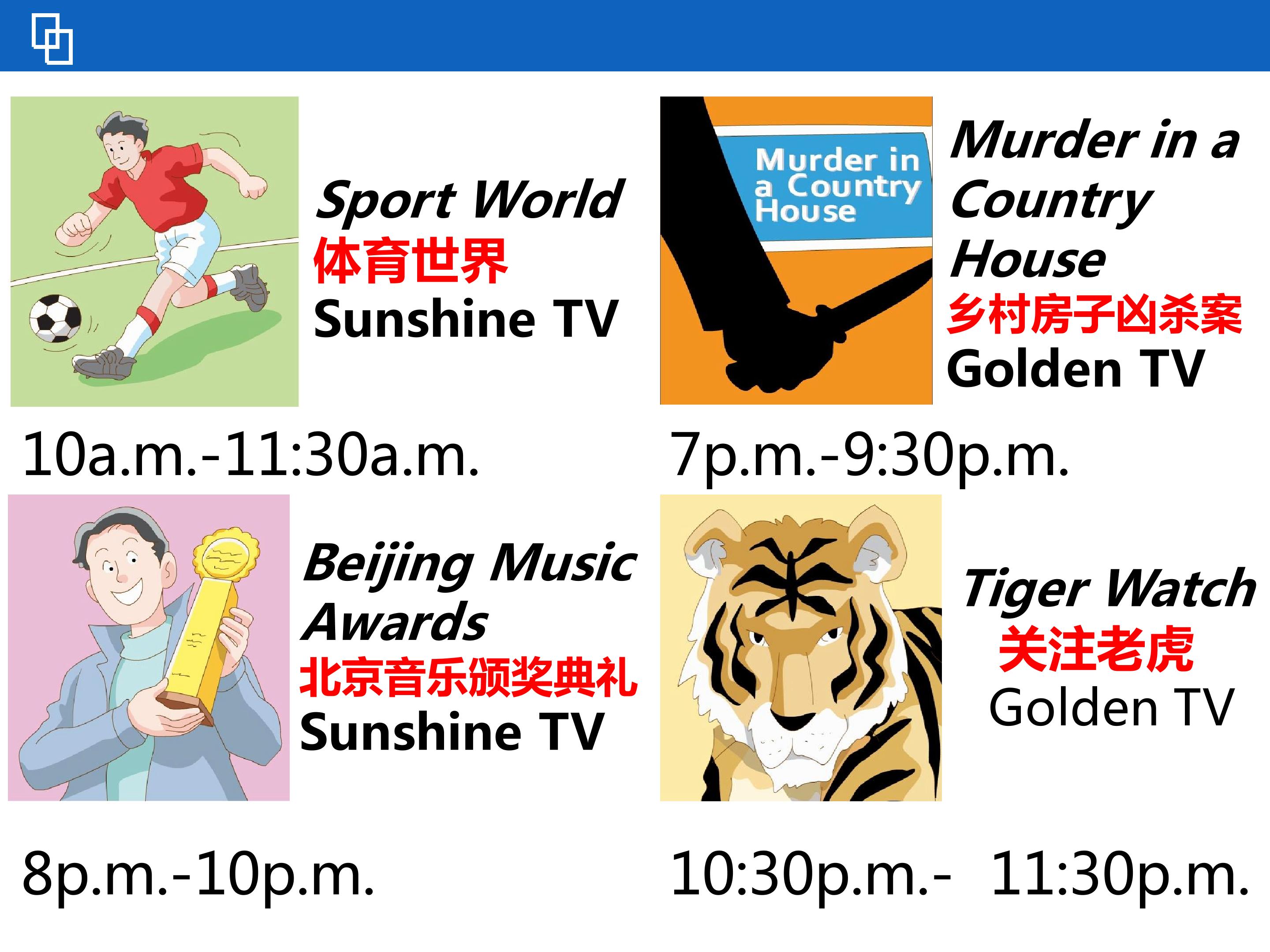 Sport World
体育世界
Sunshine TV

10a.m.-11:30a.m.

Murder in a Country House

Murder in a Country House
乡村房子凶杀案
Golden TV

7p.m.-9:30p.m.

Beijing Music Awards
北京音乐颁奖典礼
Sunshine TV

8p.m.-10p.m.

Tiger Watch
关注老虎
Golden TV

10:30p.m.- 11:30p.m.